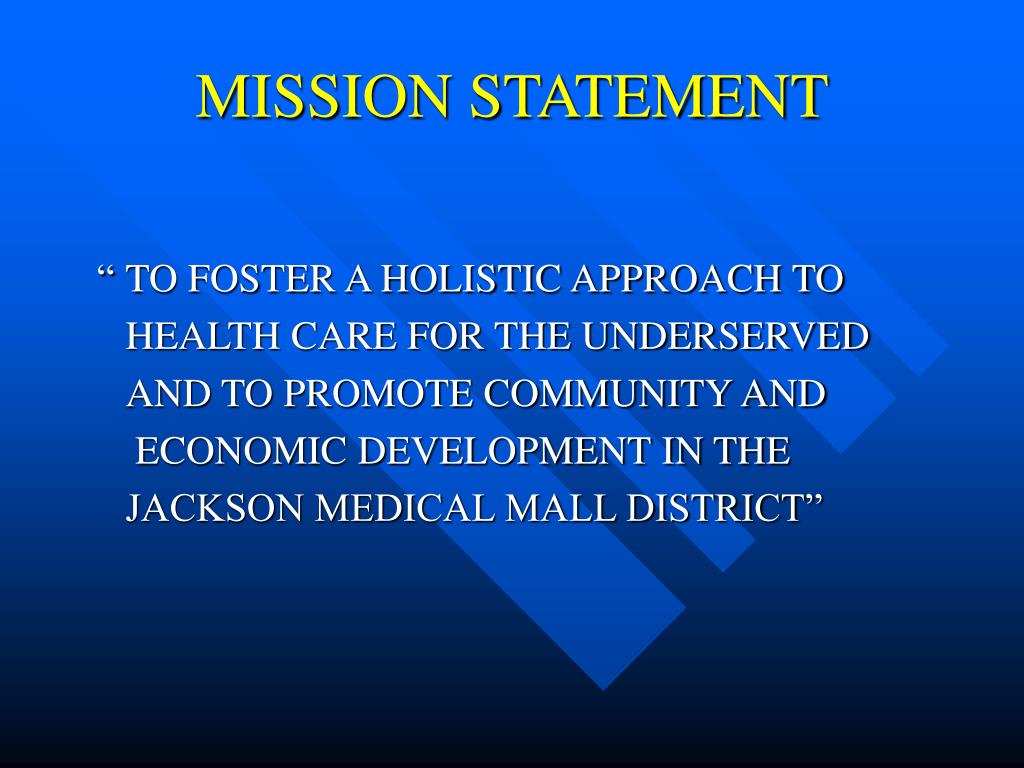 MISSION STATEMENT

“ TO FOSTER A HOLISTIC APPROACH TO HEALTH CARE FOR THE UNDERSERVED AND TO PROMOTE COMMUNITY AND ECONOMIC DEVELOPMENT IN THE JACKSON MEDICAL MALL DISTRICT”